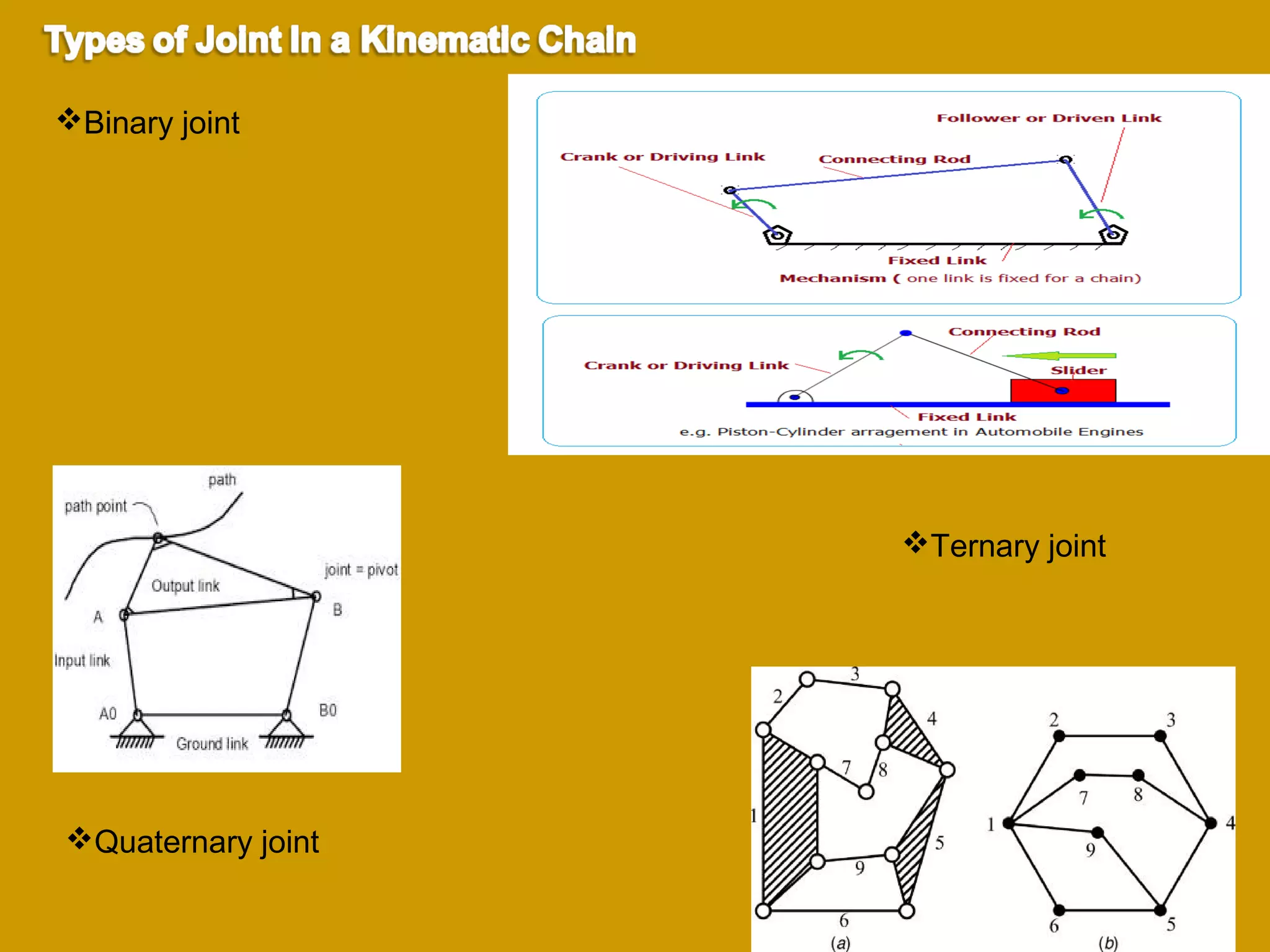 Types of Joint In a Kinematic Chain

❖Binary joint

Follower or Driven Link

Crank or Driving Link

Connecting Rod

Fixed Link

Mechanism ( one link is fixed for a chain)

Connecting Rod

Crank or Driving Link

Slider

Fixed Link

e.g. Piston-Cylinder arragement in Automobile Engines

path

path point

joint = pivot

Output link

A

B

Input link

A0

B0

Ground link

❖Ternary joint

❖Quaternary joint

3

2

4

7

8

1

5

9

6

(a)

2

3

7

8

1

4

9

6

5

(b)